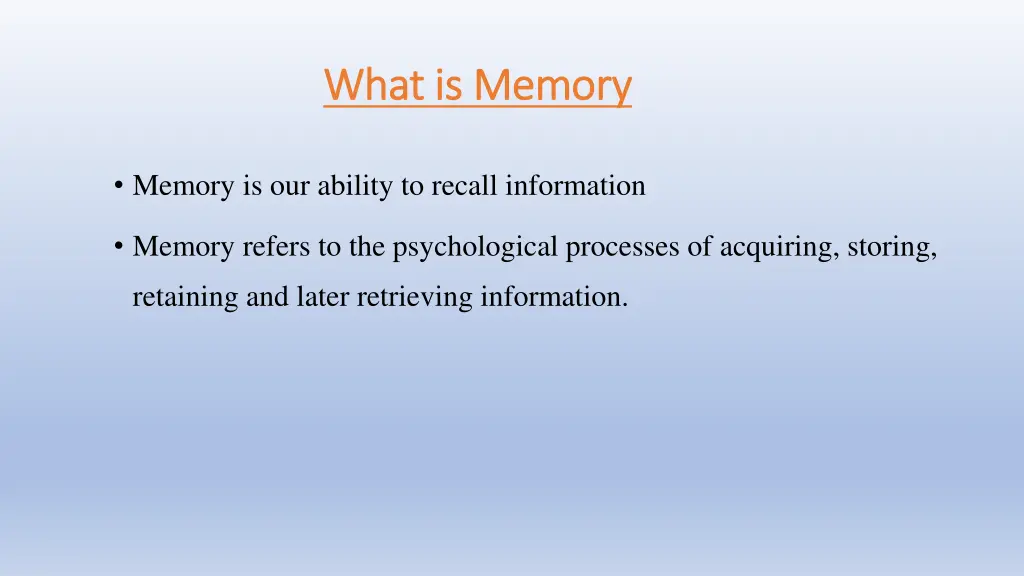 What is Memory

• Memory is our ability to recall information

• Memory refers to the psychological processes of acquiring, storing, retaining and later retrieving information.